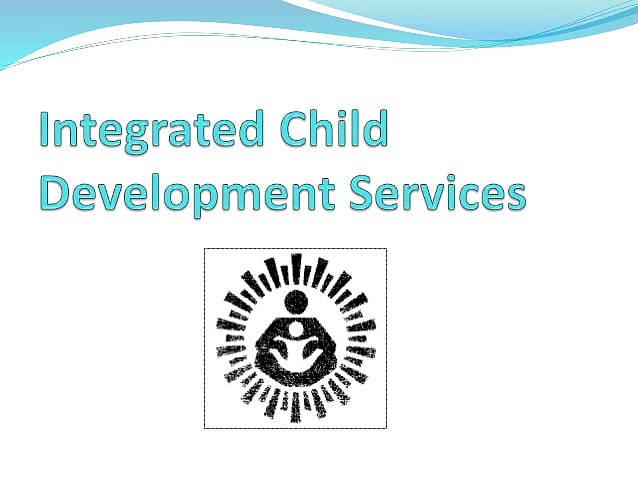 Integrated Child Development Services